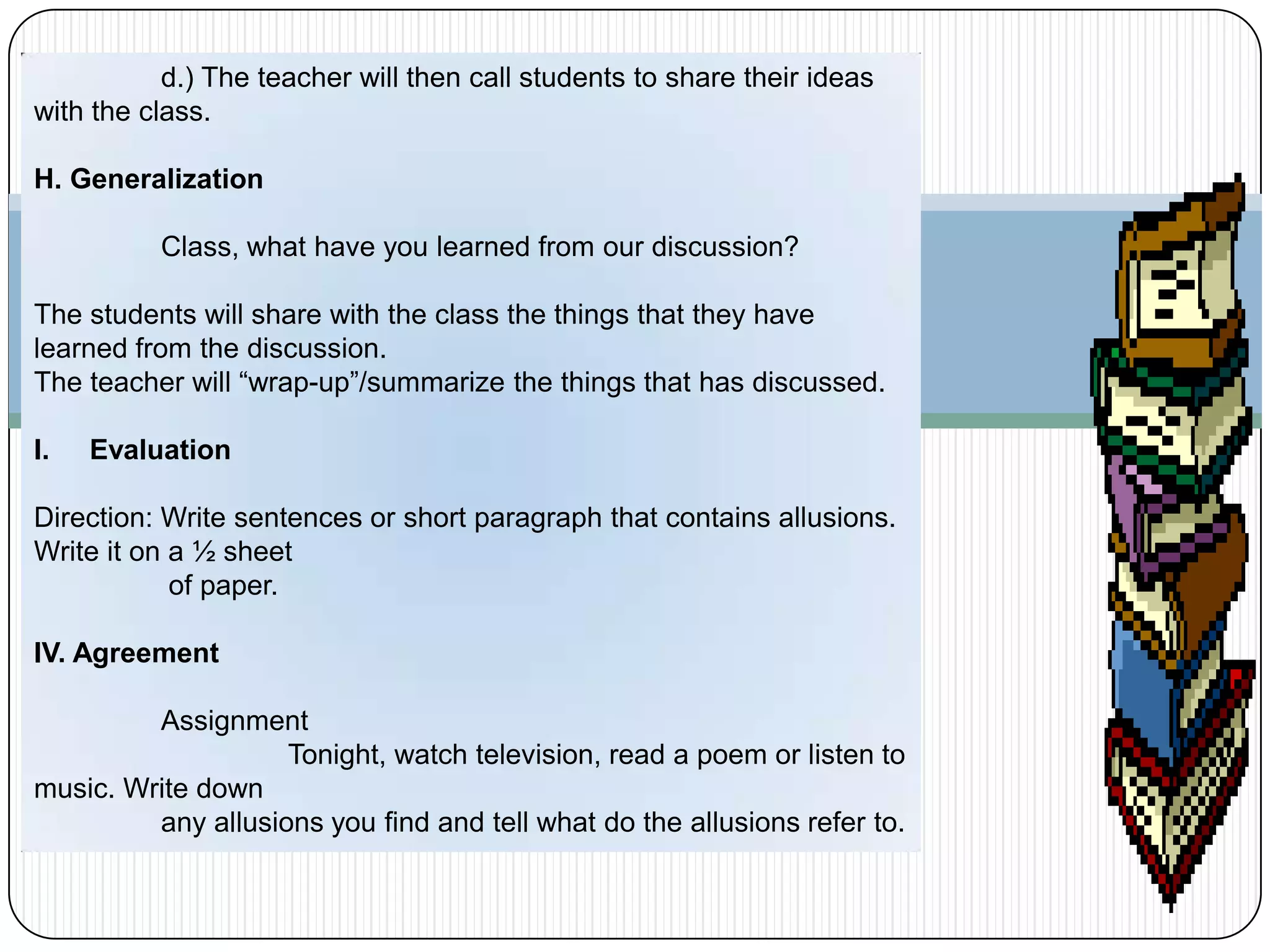 d.) The teacher will then call students to share their ideas with the class.

H. Generalization

Class, what have you learned from our discussion?

The students will share with the class the things that they have learned from the discussion.
The teacher will “wrap-up”/summarize the things that has discussed.

I. Evaluation

Direction: Write sentences or short paragraph that contains allusions. Write it on a ½ sheet of paper.

IV. Agreement

Assignment
Tonight, watch television, read a poem or listen to music. Write down any allusions you find and tell what do the allusions refer to.